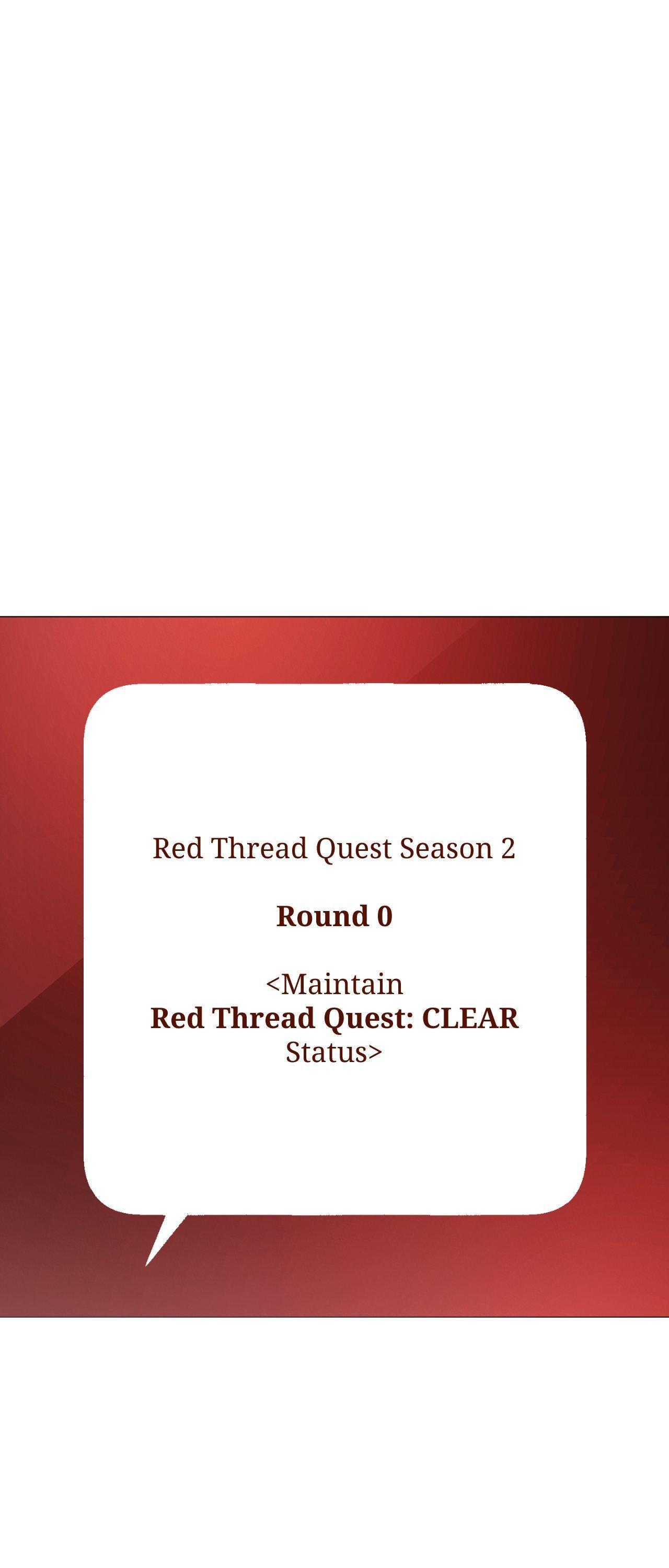 Red Thread Quest Season 2

Round 0

<Maintain
Red Thread Quest: CLEAR
Status>